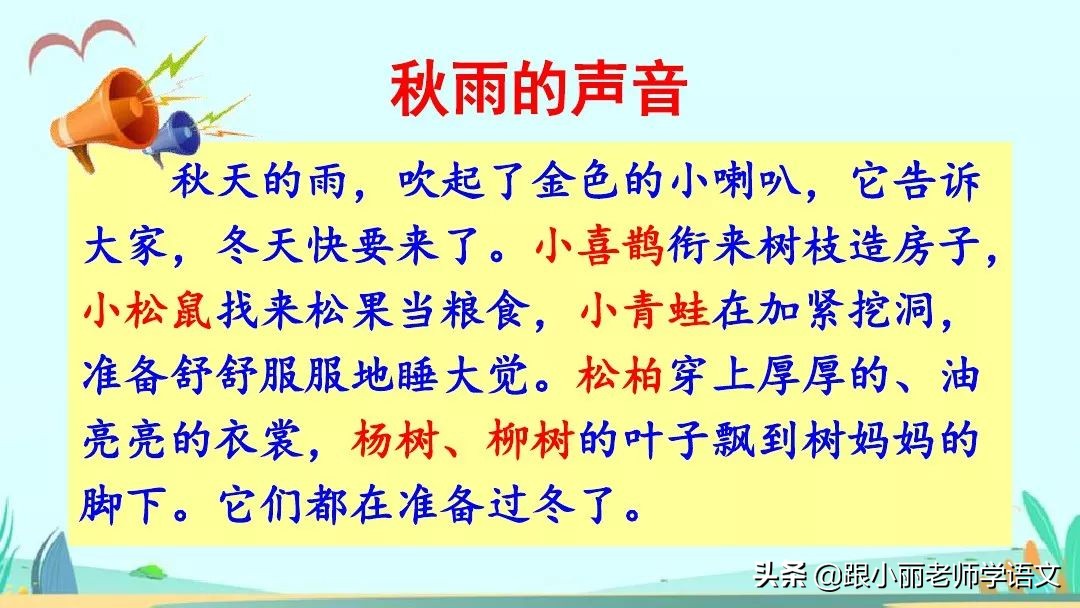 秋雨的声音

秋天的雨，吹起了金色的小喇叭，它告诉大家，冬天快要来了。小喜鹊衔来树枝造房子，小松鼠找来松果当粮食，小青蛙在加紧挖洞，准备舒舒服服地睡大觉。松柏穿上厚厚的、油亮亮的衣裳，杨树、柳树的叶子飘到树妈妈的脚下。它们都在准备过冬了。

头条 @跟小丽老师学语文